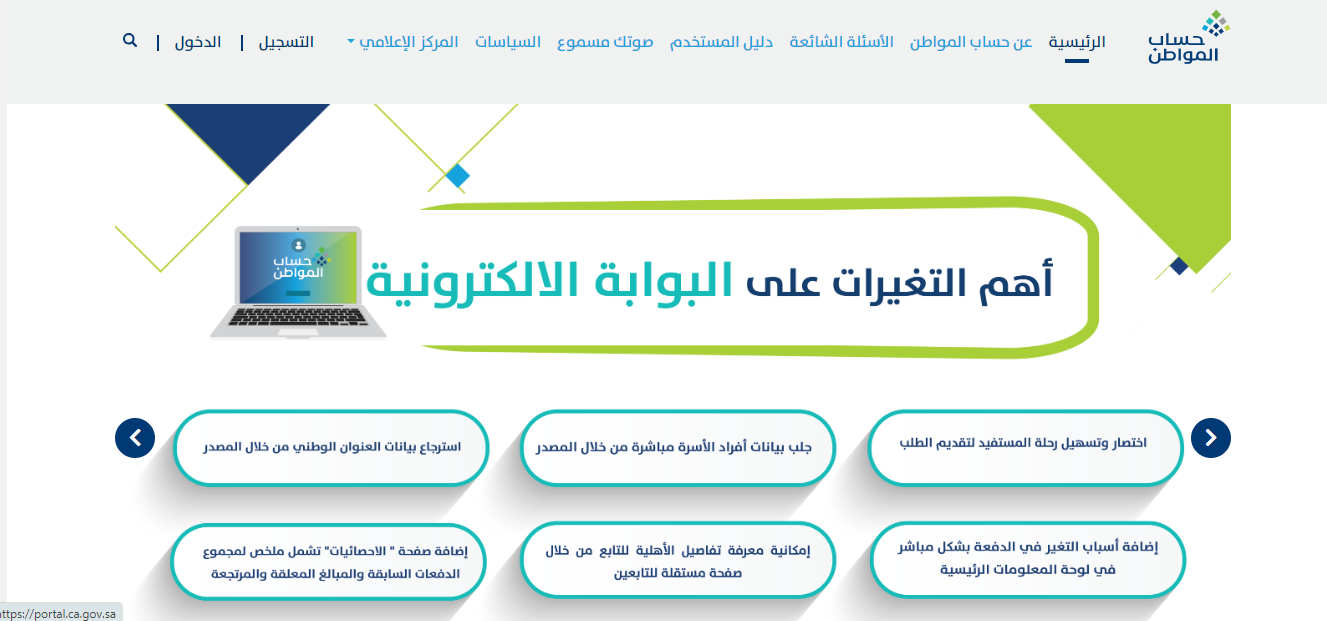 حساب المواطن

الرئيسية عن حساب المواطن الأسئلة الشائعة دليل المستخدم صوتك مسموع السياسات المركز الإعلامي التسجيل | الدخول |

حساب المواطن

أهم التغيرات على البوابة الالكترونية

اختصار وتسهيل رحلة المستفيد لتقديم الطلب

جلب بيانات أفراد الأسرة مباشرة من خلال المصدر

استرجاع بيانات العنوان الوطني من خلال المصدر

إضافة أسباب التغير في الدفعة بشكل مباشر في لوحة المعلومات الرئيسية

إمكانية معرفة تفاصيل الأهلية للتابع من خلال صفحة مستقلة للتابعين

إضافة صفحة " الاحصائيات" تشمل ملخص لمجموع الدفعات السابقة والمبالغ المعلقة والمرتجعة

https://portal.ca.gov.sa